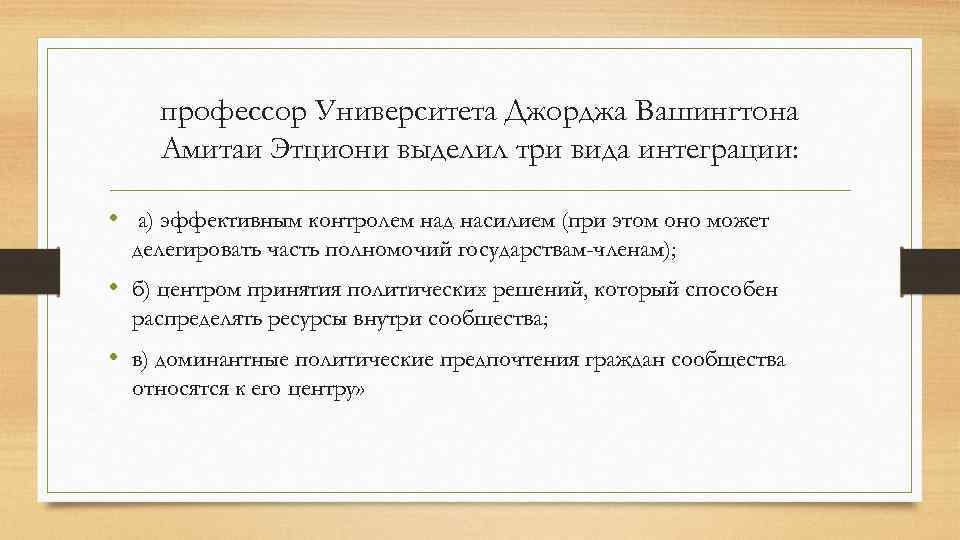 профессор Университета Джорджа Вашингтона Амитаи Этциони выделил три вида интеграции:

• а) эффективным контролем над насилием (при этом оно может делегировать часть полномочий государствам-членам);

• б) центром принятия политических решений, который способен распределять ресурсы внутри сообщества;

• в) доминантные политические предпочтения граждан сообщества относятся к его центру»